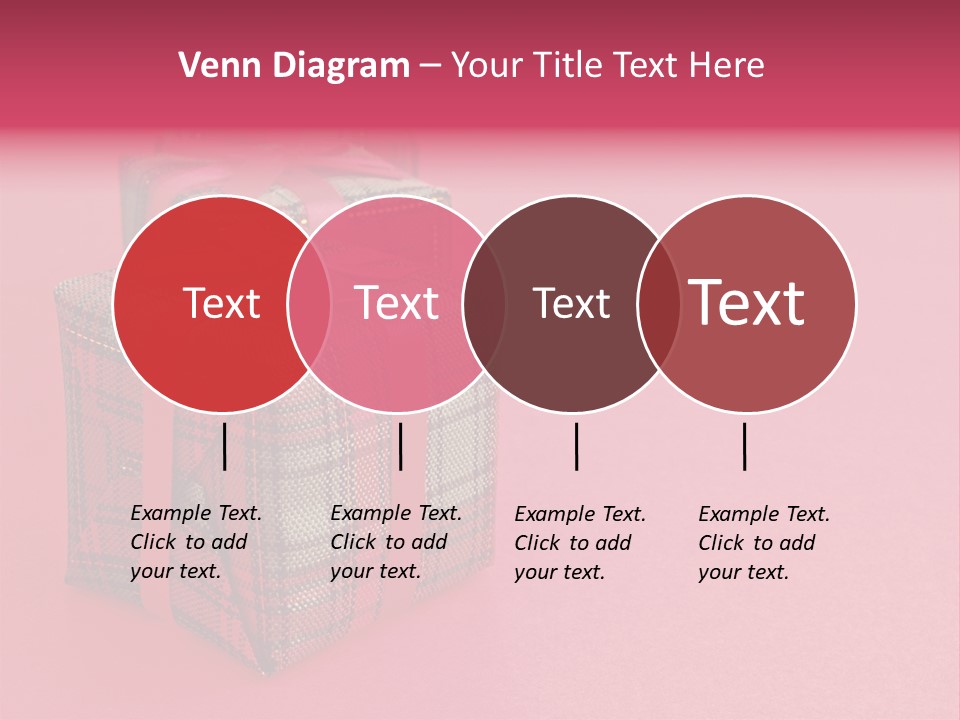 Venn Diagram – Your Title Text Here

Text

Text

Text

Text

Example Text. Click to add your text.

Example Text. Click to add your text.

Example Text. Click to add your text.

Example Text. Click to add your text.